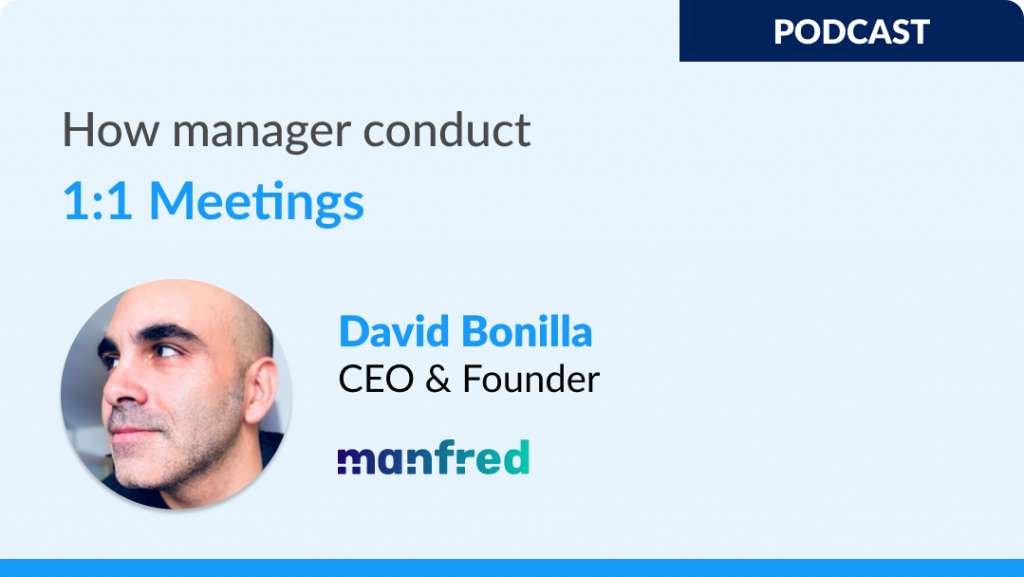 PODCAST

How manager conduct
1:1 Meetings

David Bonilla
CEO & Founder

manfred